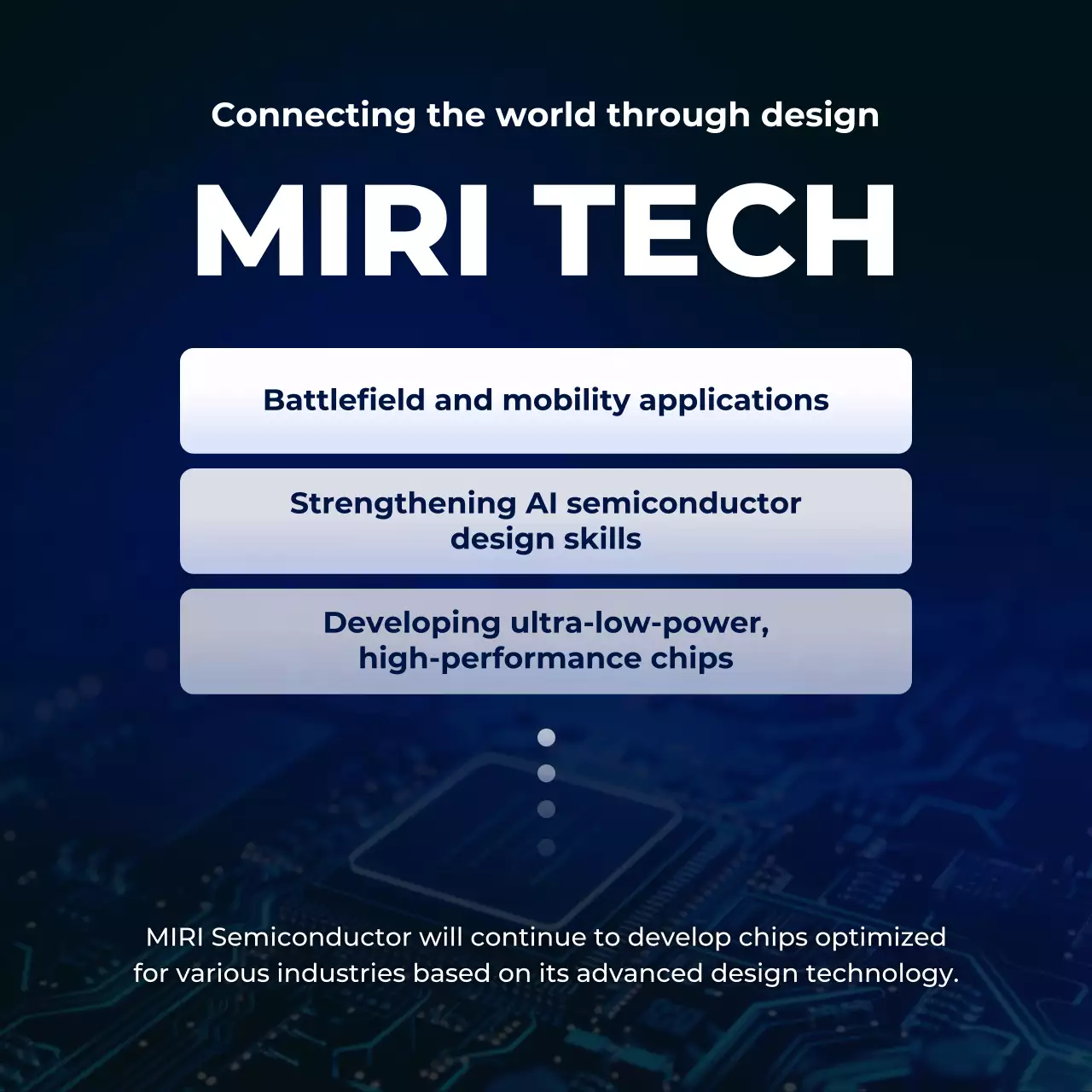 Connecting the world through design

MIRI TECH

Battlefield and mobility applications

Strengthening AI semiconductor design skills

Developing ultra-low-power, high-performance chips

MIRI Semiconductor will continue to develop chips optimized for various industries based on its advanced design technology.